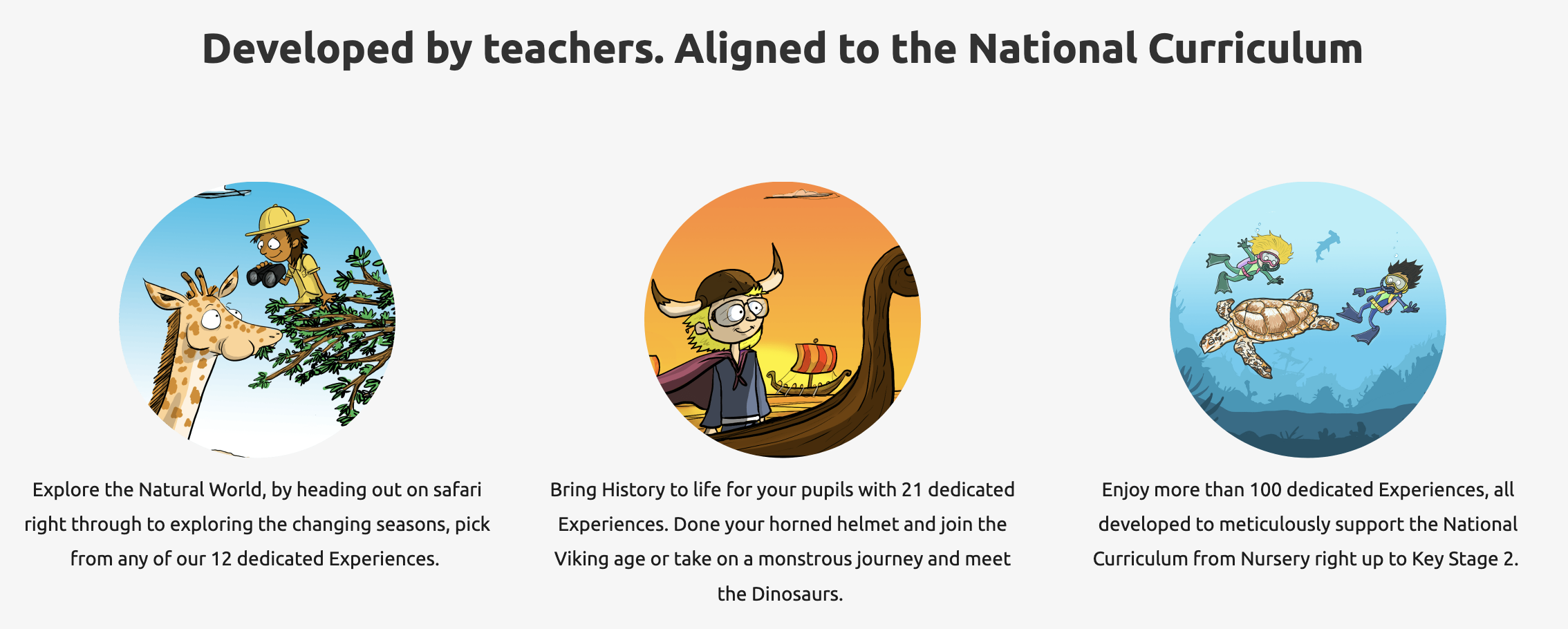 Developed by teachers. Aligned to the National Curriculum

Explore the Natural World, by heading out on safari right through to exploring the changing seasons, pick from any of our 12 dedicated Experiences.

Bring History to life for your pupils with 21 dedicated Experiences. Done your horned helmet and join the Viking age or take on a monstrous journey and meet the Dinosaurs.

Enjoy more than 100 dedicated Experiences, all developed to meticulously support the National Curriculum from Nursery right up to Key Stage 2.